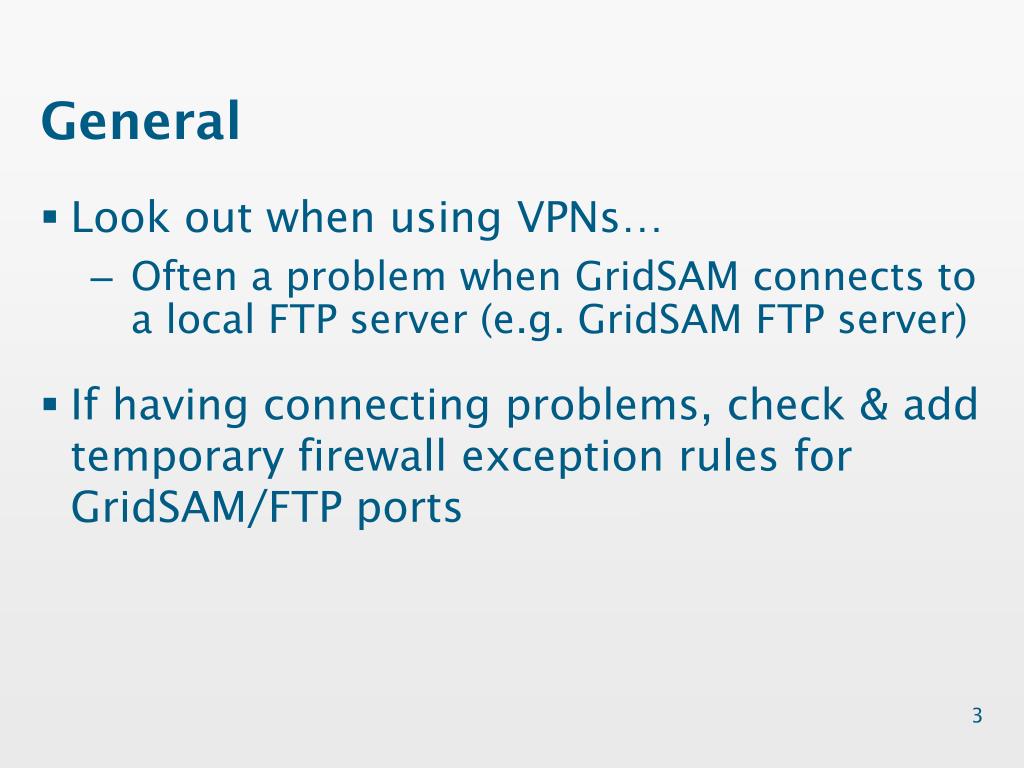 General

▪ Look out when using VPNs…

– Often a problem when GridSAM connects to a local FTP server (e.g. GridSAM FTP server)

▪ If having connecting problems, check & add temporary firewall exception rules for GridSAM/FTP ports

3